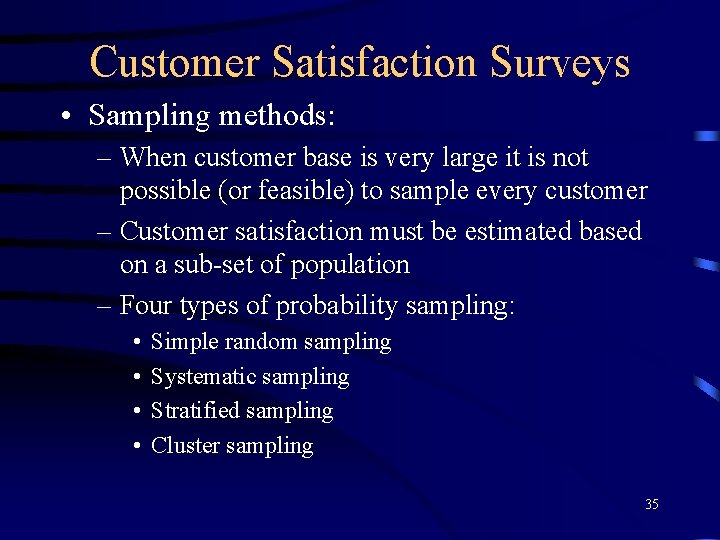 Customer Satisfaction Surveys

• Sampling methods:

– When customer base is very large it is not possible (or feasible) to sample every customer

– Customer satisfaction must be estimated based on a sub-set of population

– Four types of probability sampling:

• Simple random sampling

• Systematic sampling

• Stratified sampling

• Cluster sampling

35